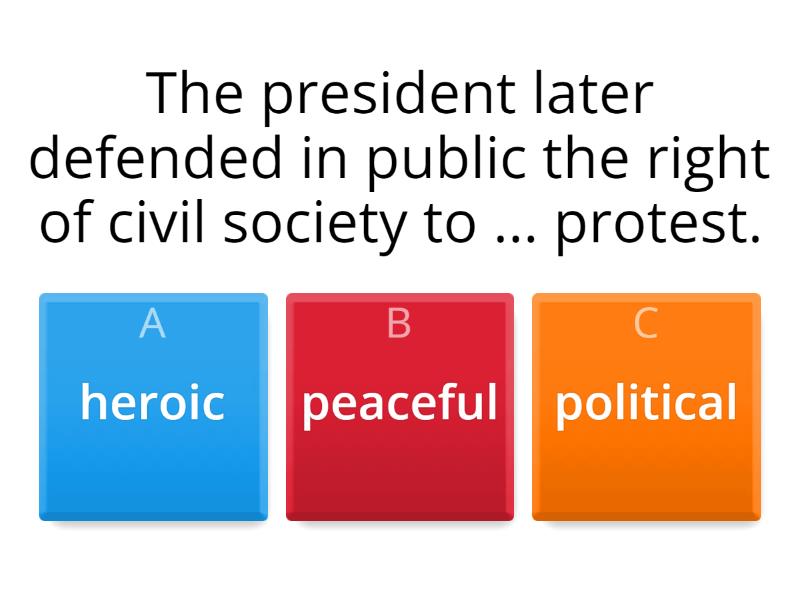 The president later defended in public the right of civil society to ... protest.

A
heroic

B
peaceful

C
political